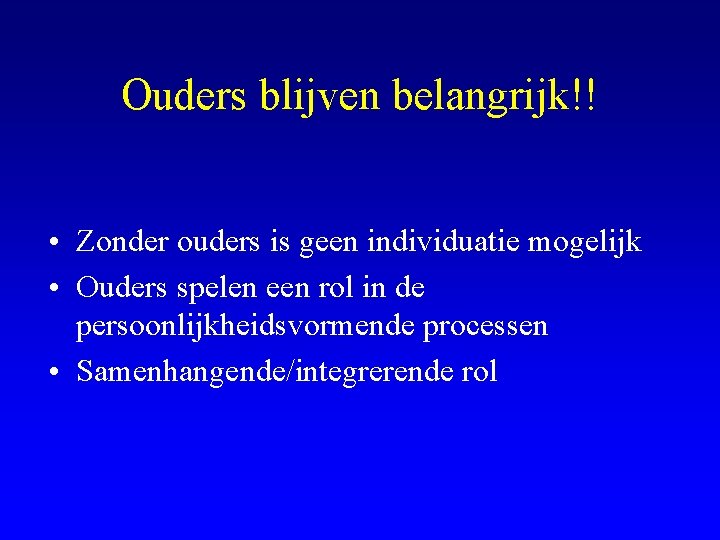 Ouders blijven belangrijk!!

• Zonder ouders is geen individuatie mogelijk
• Ouders spelen een rol in de persoonlijkheidsvormende processen
• Samenhangende/integrerende rol